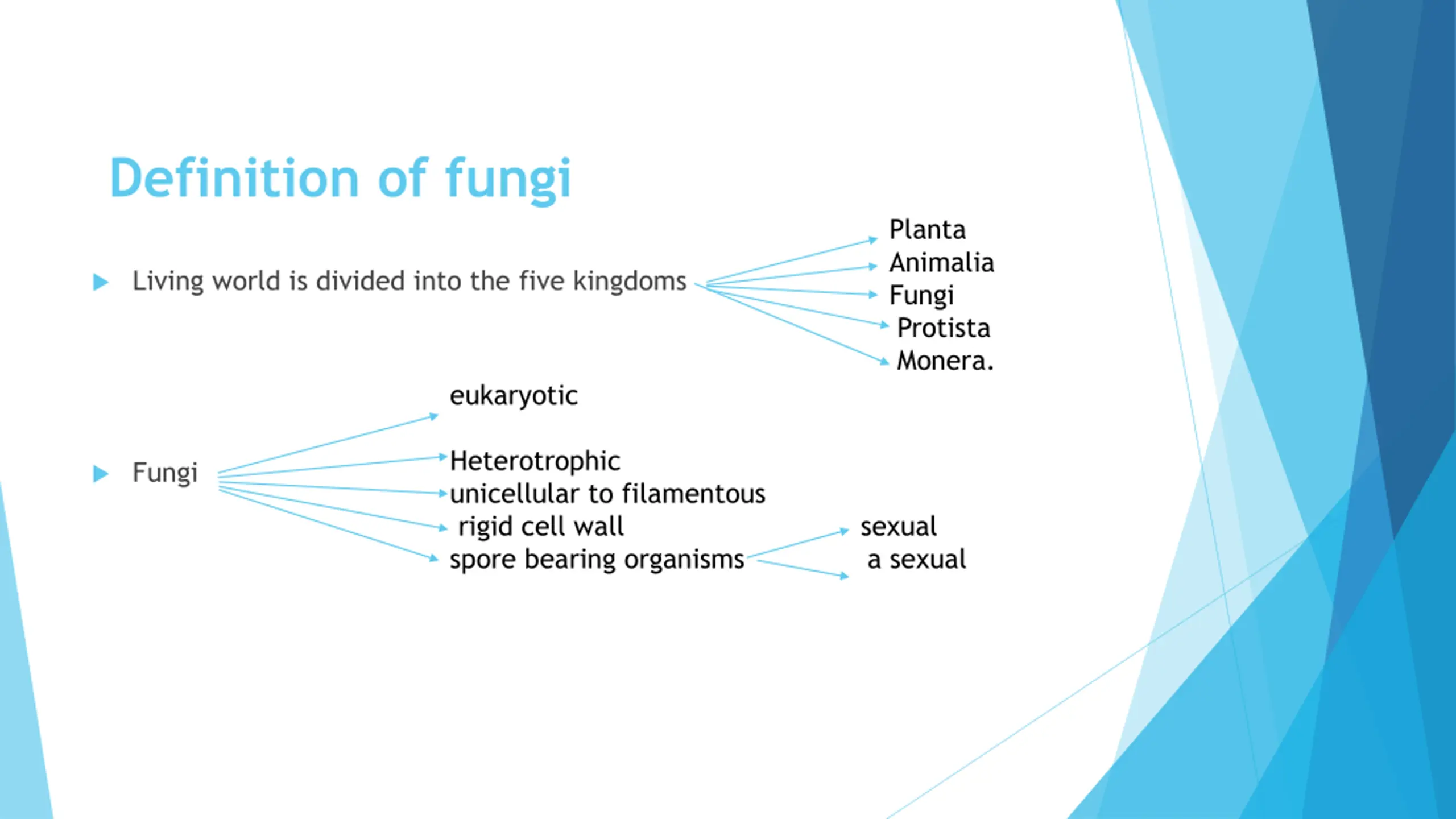 Definition of fungi

Living world is divided into the five kingdoms

Planta
Animalia
Fungi
Protista
Monera.

Fungi

eukaryotic
Heterotrophic
unicellular to filamentous
rigid cell wall
spore bearing organisms

sexual
a sexual